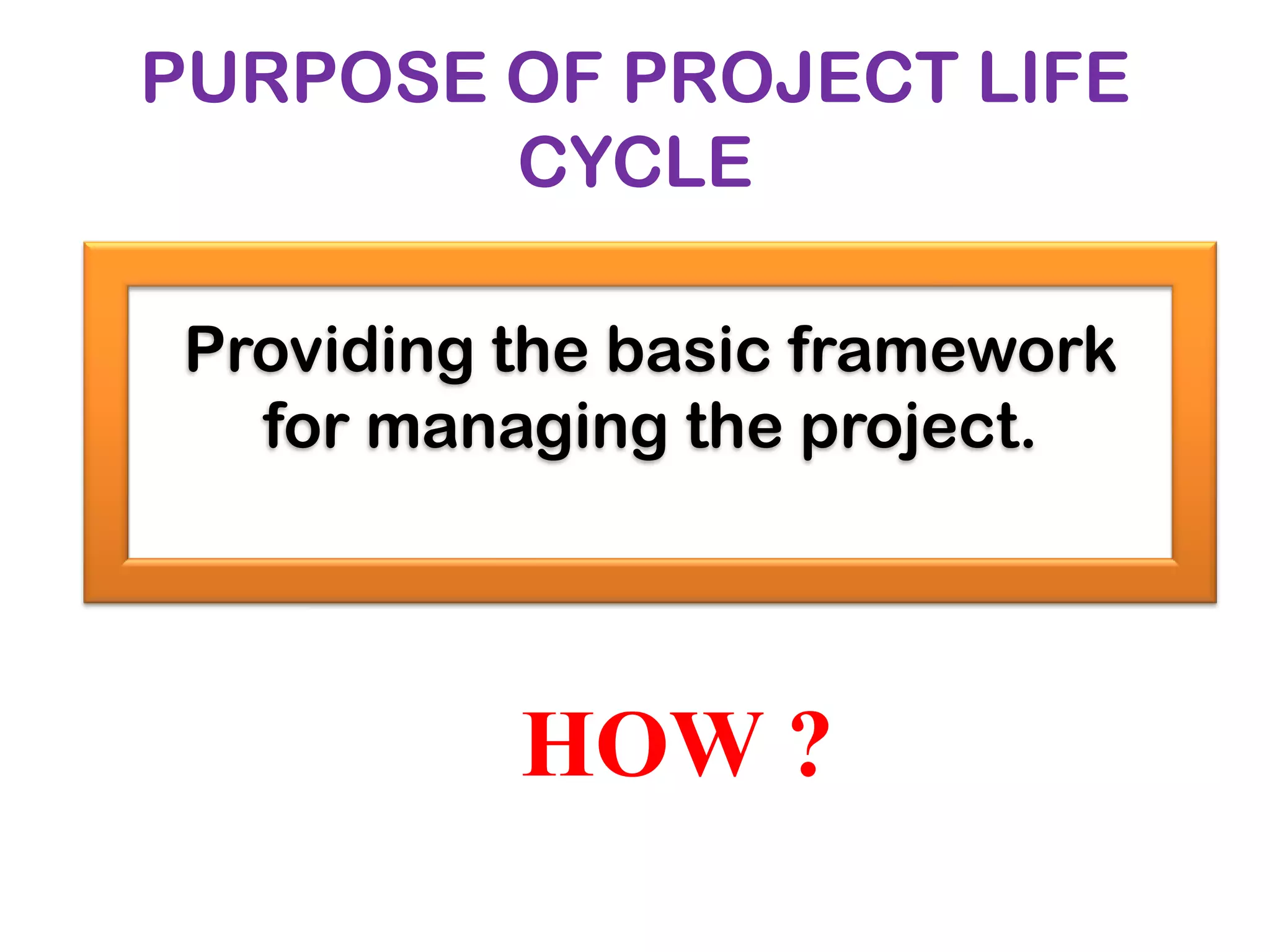 PURPOSE OF PROJECT LIFE CYCLE

Providing the basic framework for managing the project.

HOW ?